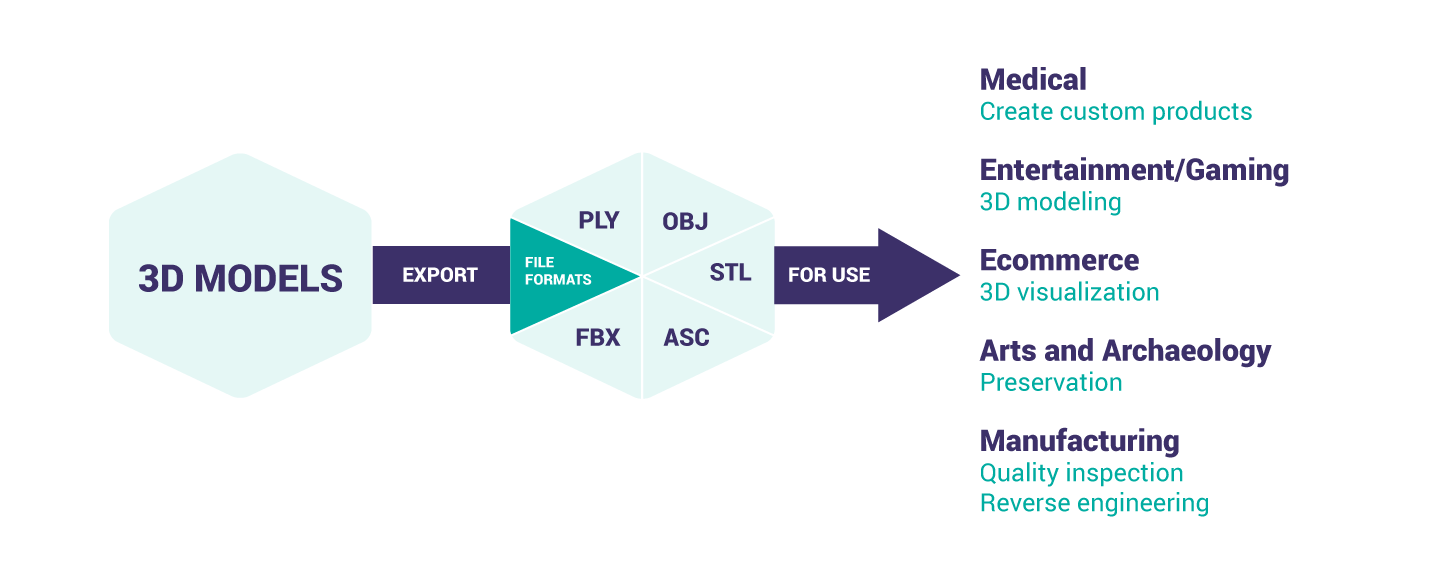 3D MODELS

EXPORT

FILE FORMATS

PLY

OBJ

STL

ASC

FBX

FOR USE

Medical
Create custom products

Entertainment/Gaming
3D modeling

Ecommerce
3D visualization

Arts and Archaeology
Preservation

Manufacturing
Quality inspection
Reverse engineering